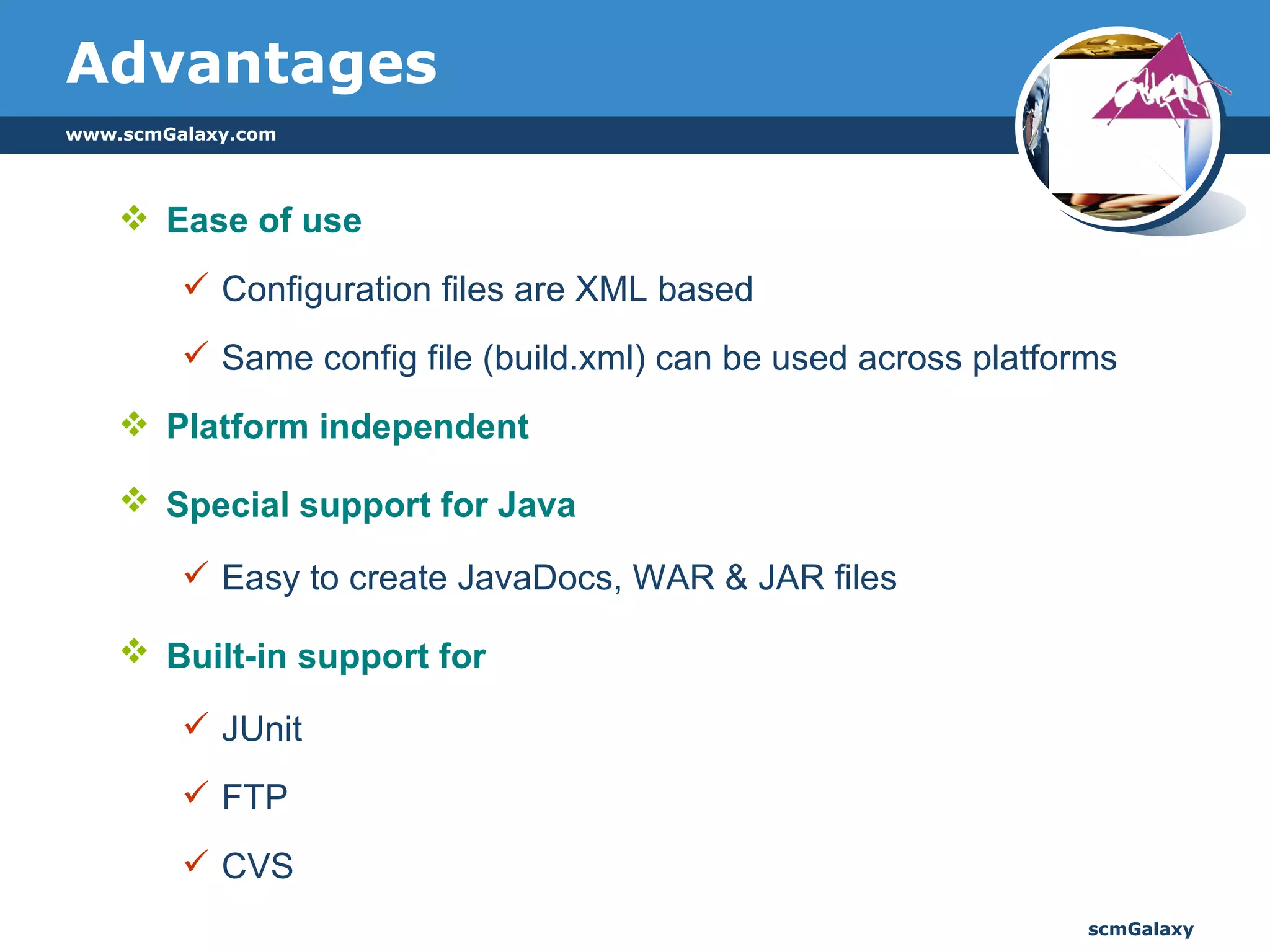 Advantages

www.scmGalaxy.com

❖ Ease of use

✓ Configuration files are XML based

✓ Same config file (build.xml) can be used across platforms

❖ Platform independent

❖ Special support for Java

✓ Easy to create JavaDocs, WAR & JAR files

❖ Built-in support for

✓ JUnit

✓ FTP

✓ CVS

scmGalaxy